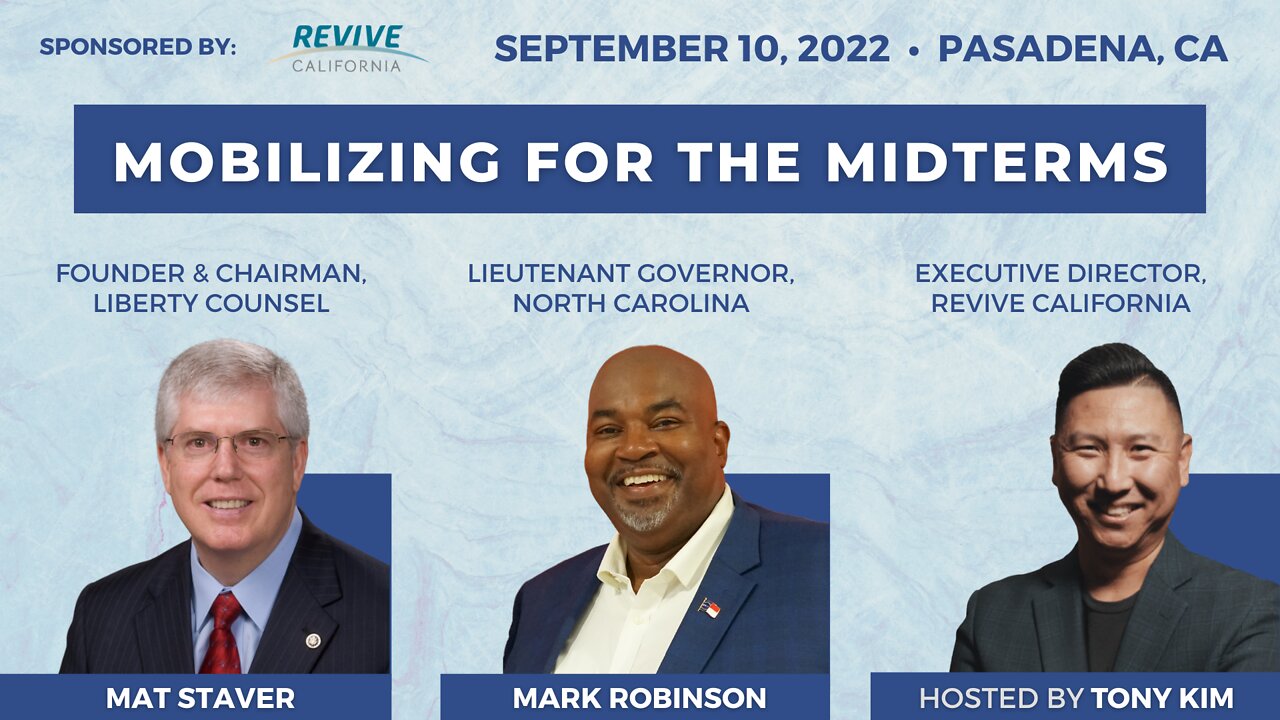 SPONSORED BY: REVIVE CALIFORNIA

SEPTEMBER 10, 2022 • PASADENA, CA

MOBILIZING FOR THE MIDTERMS

FOUNDER & CHAIRMAN, LIBERTY COUNSEL

LIEUTENANT GOVERNOR, NORTH CAROLINA

EXECUTIVE DIRECTOR, REVIVE CALIFORNIA

MAT STAVER

MARK ROBINSON

HOSTED BY TONY KIM